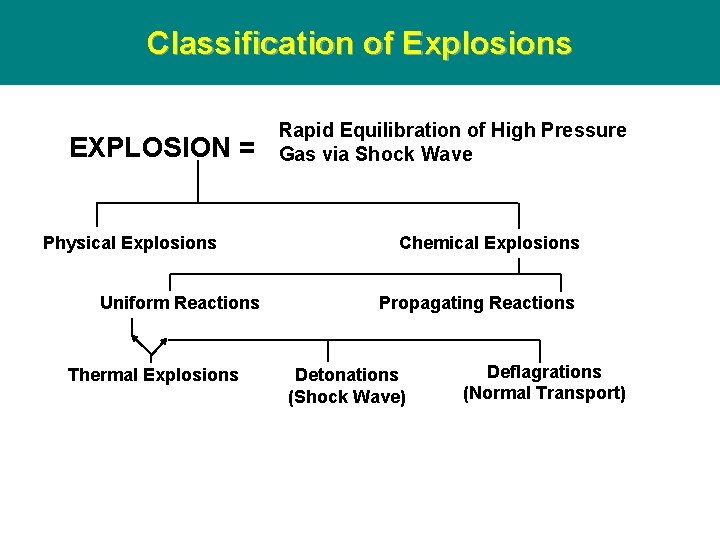 Classification of Explosions

EXPLOSION = Rapid Equilibration of High Pressure Gas via Shock Wave

Physical Explosions

Chemical Explosions

Uniform Reactions

Propagating Reactions

Thermal Explosions

Detonations (Shock Wave)

Deflagrations (Normal Transport)